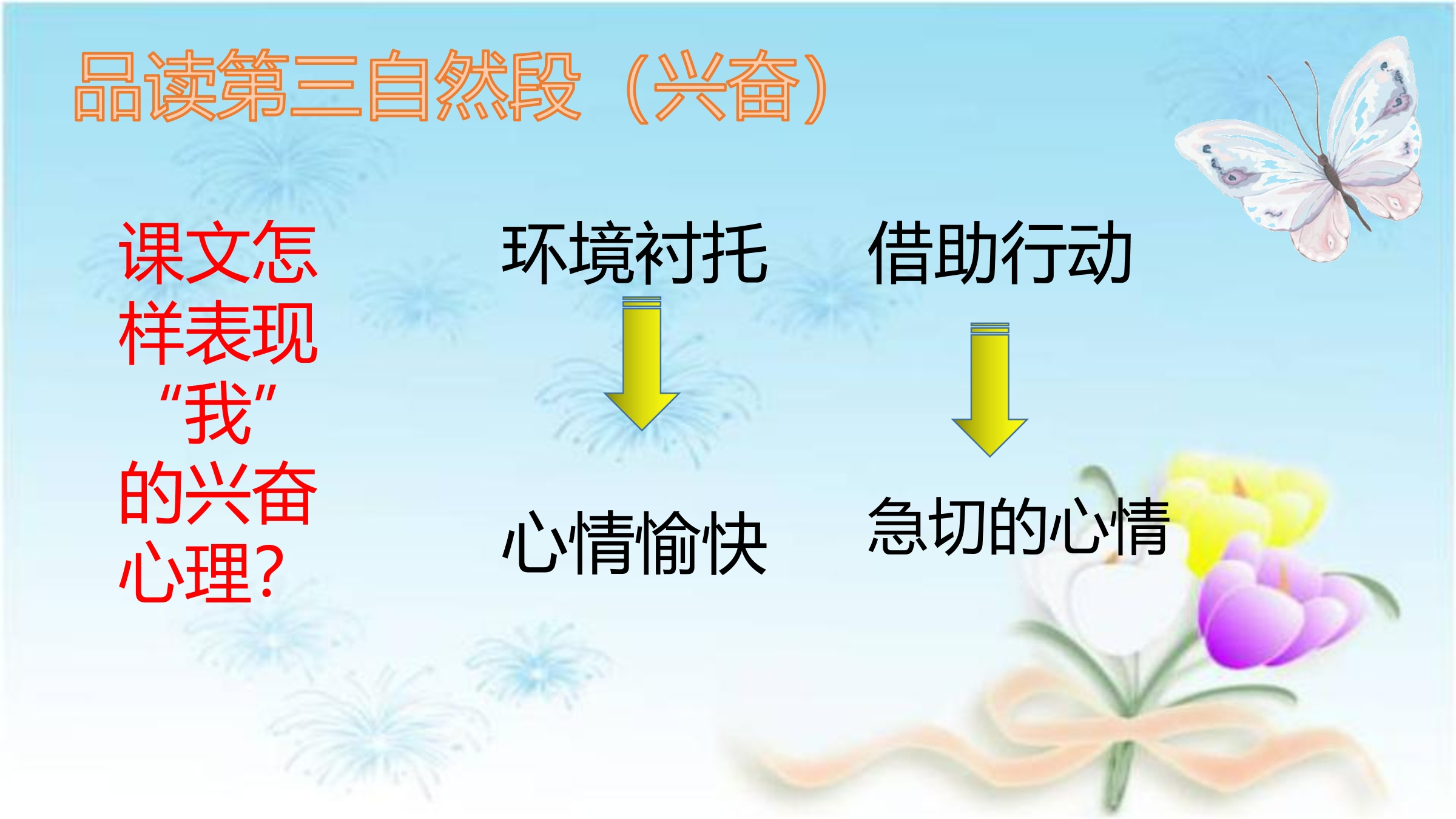 品读第三自然段（兴奋）

课文怎样表现“我”的兴奋心理？

环境衬托

心情愉快

借助行动

急切的心情